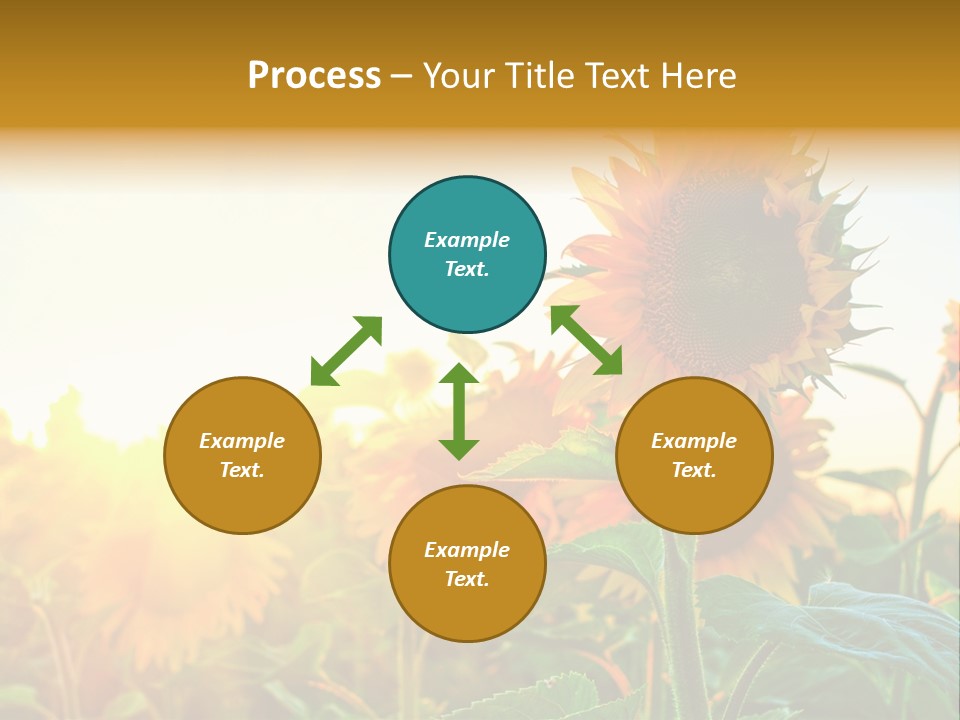 Process – Your Title Text Here

Example Text.

Example Text.

Example Text.

Example Text.